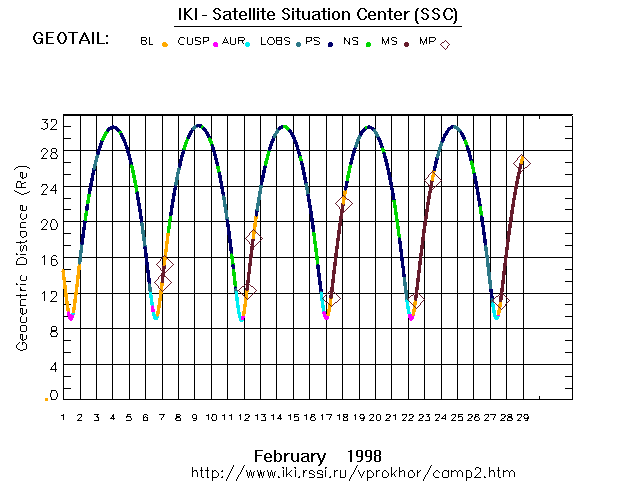 IKI - Satellite Situation Center (SSC)

GEOTAIL: BL CUSP AUR LOBS PS NS MS MP

Geocentric Distance (Re)

32
28
24
20
16
12
8
4
0

1 2 3 4 5 6 7 8 9 10 11 12 13 14 15 16 17 18 19 20 21 22 23 24 25 26 27 28 29

February 1998
http://www.iki.rssi.ru/vprokhor/camp2.htm